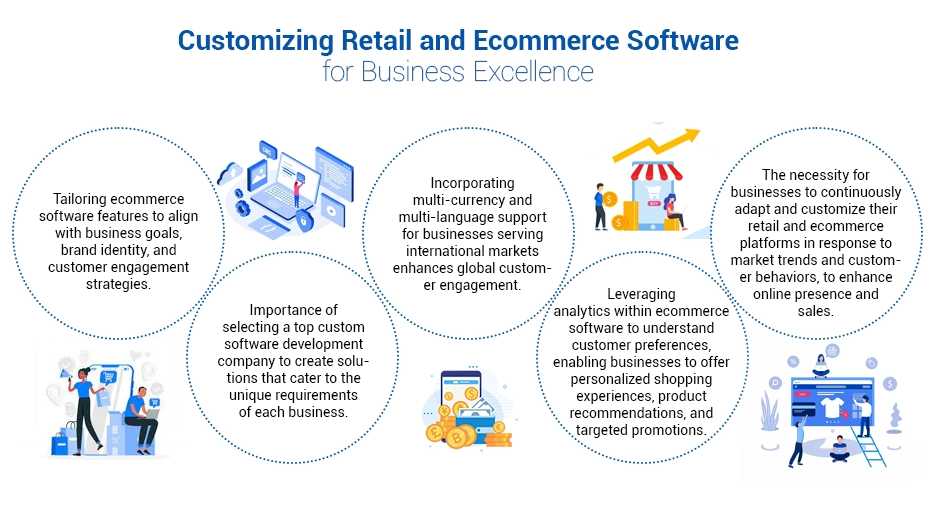 Customizing Retail and Ecommerce Software
for Business Excellence

Tailoring ecommerce software features to align with business goals, brand identity, and customer engagement strategies.

Importance of selecting a top custom software development company to create solutions that cater to the unique requirements of each business.

Incorporating multi-currency and multi-language support for businesses serving international markets enhances global customer engagement.

Leveraging analytics within ecommerce software to understand customer preferences, enabling businesses to offer personalized shopping experiences, product recommendations, and targeted promotions.

The necessity for businesses to continuously adapt and customize their retail and ecommerce platforms in response to market trends and customer behaviors, to enhance online presence and sales.